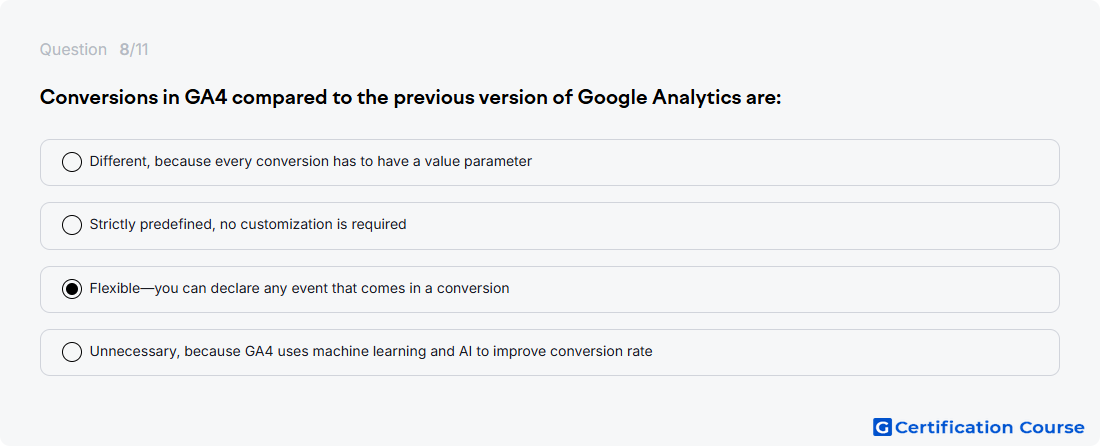 Question 8/11

Conversions in GA4 compared to the previous version of Google Analytics are:

Different, because every conversion has to have a value parameter

Strictly predefined, no customization is required

Flexible—you can declare any event that comes in a conversion

Unnecessary, because GA4 uses machine learning and AI to improve conversion rate

G Certification Course